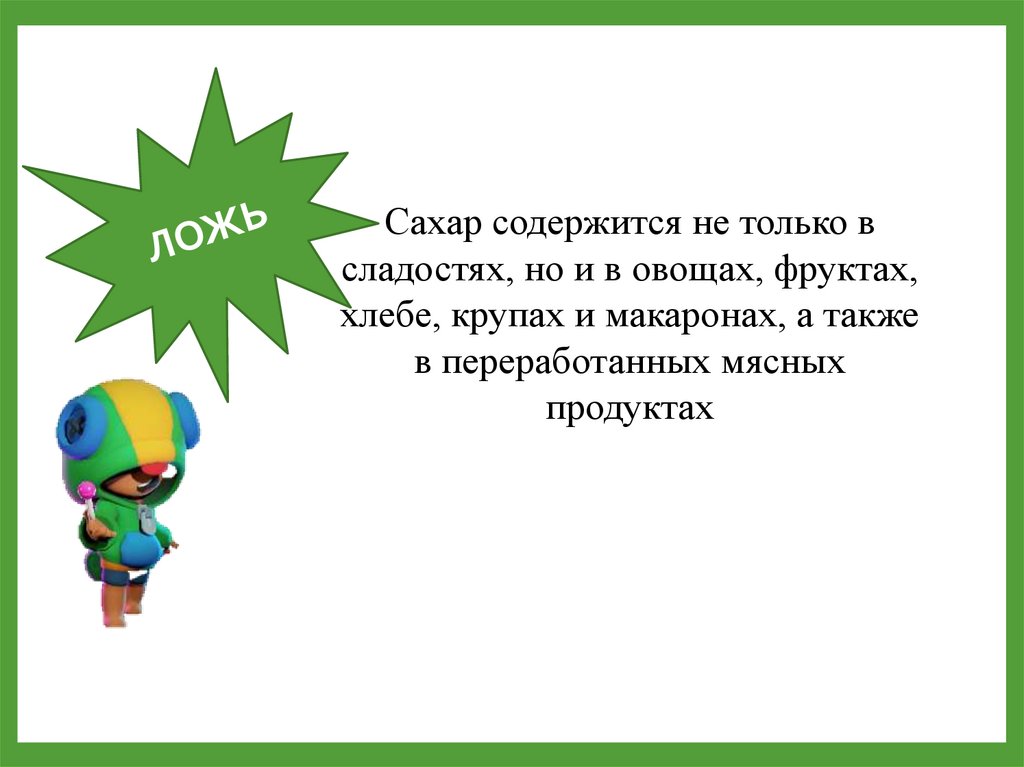 ЛОЖЬ

Сахар содержится не только в сладостях, но и в овощах, фруктах, хлебе, крупах и макаронах, а также в переработанных мясных продуктах